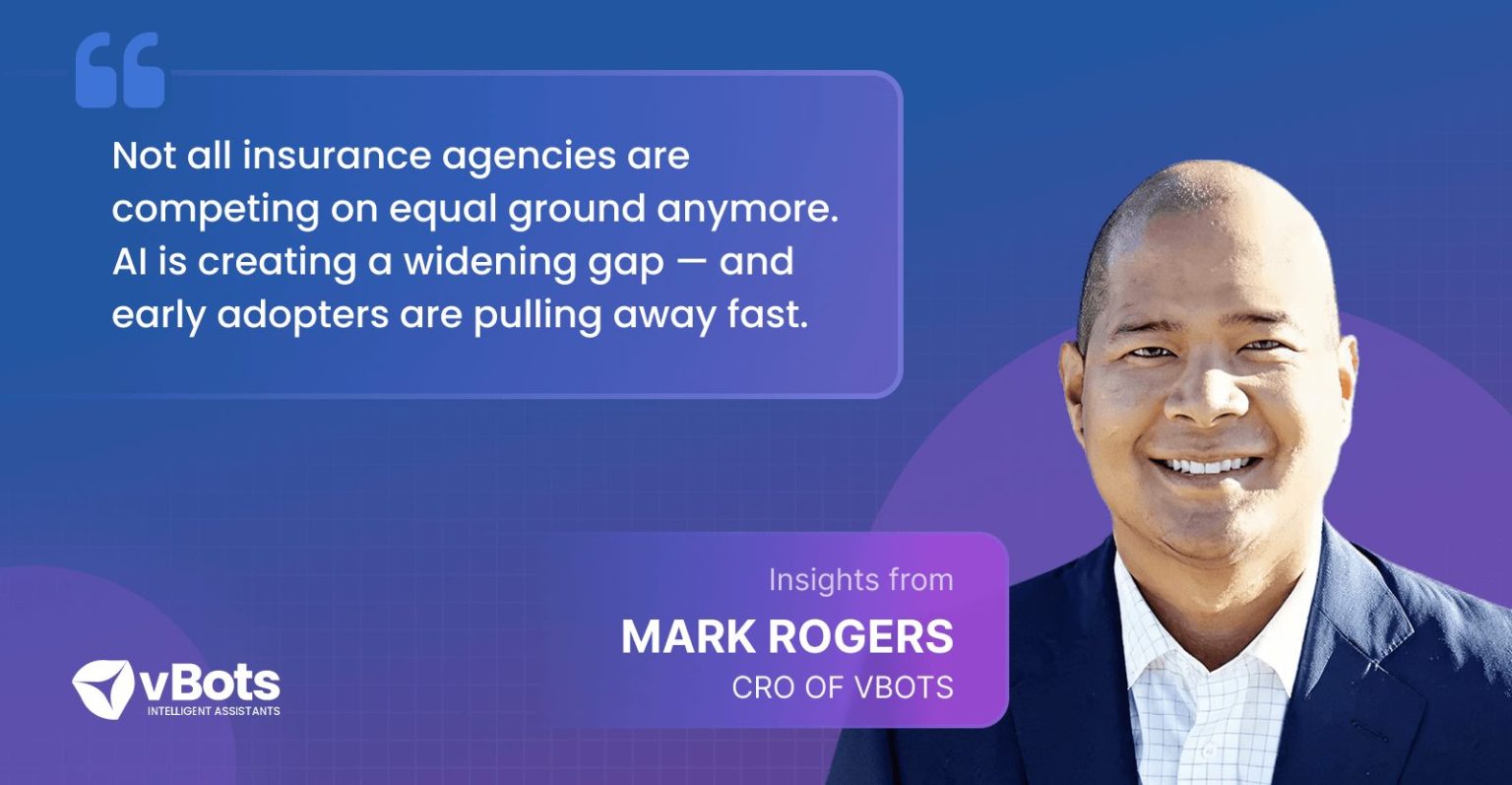 Not all insurance agencies are competing on equal ground anymore. AI is creating a widening gap — and early adopters are pulling away fast.

Insights from
MARK ROGERS
CRO OF VBOTS

vBots
INTELLIGENT ASSISTANTS